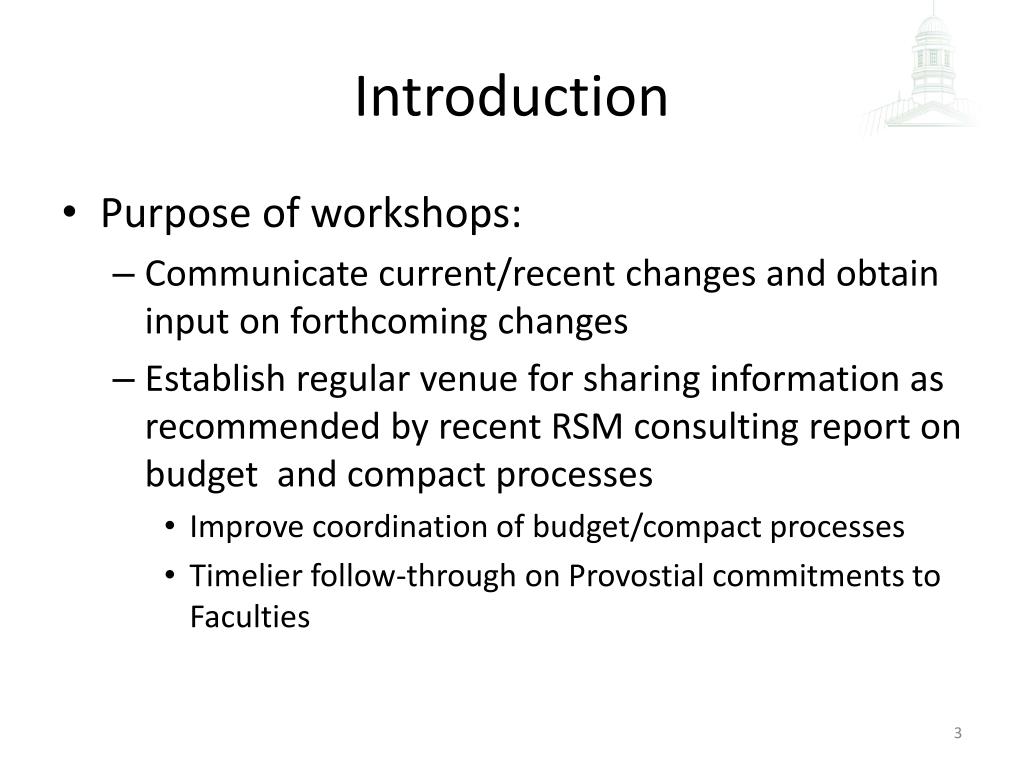 Introduction

• Purpose of workshops:
– Communicate current/recent changes and obtain input on forthcoming changes
– Establish regular venue for sharing information as recommended by recent RSM consulting report on budget and compact processes
• Improve coordination of budget/compact processes
• Timelier follow-through on Provostial commitments to Faculties

3